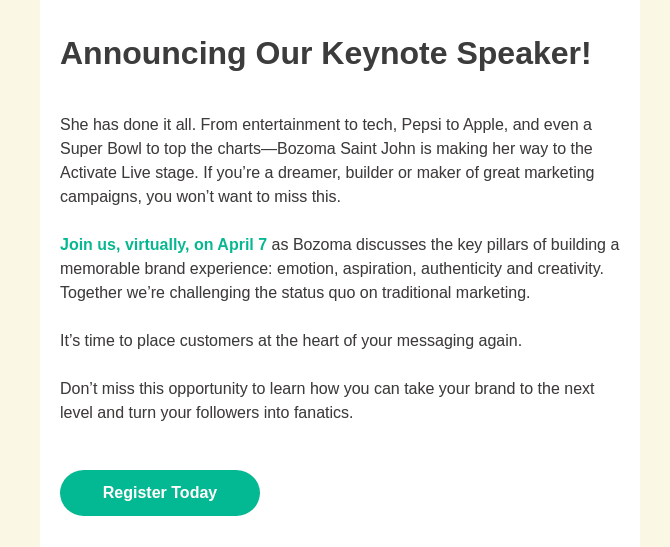 Announcing Our Keynote Speaker!

She has done it all. From entertainment to tech, Pepsi to Apple, and even a Super Bowl to top the charts—Bozoma Saint John is making her way to the Activate Live stage. If you're a dreamer, builder or maker of great marketing campaigns, you won't want to miss this.

Join us, virtually, on April 7 as Bozoma discusses the key pillars of building a memorable brand experience: emotion, aspiration, authenticity and creativity. Together we're challenging the status quo on traditional marketing.

It's time to place customers at the heart of your messaging again.

Don't miss this opportunity to learn how you can take your brand to the next level and turn your followers into fanatics.

Register Today